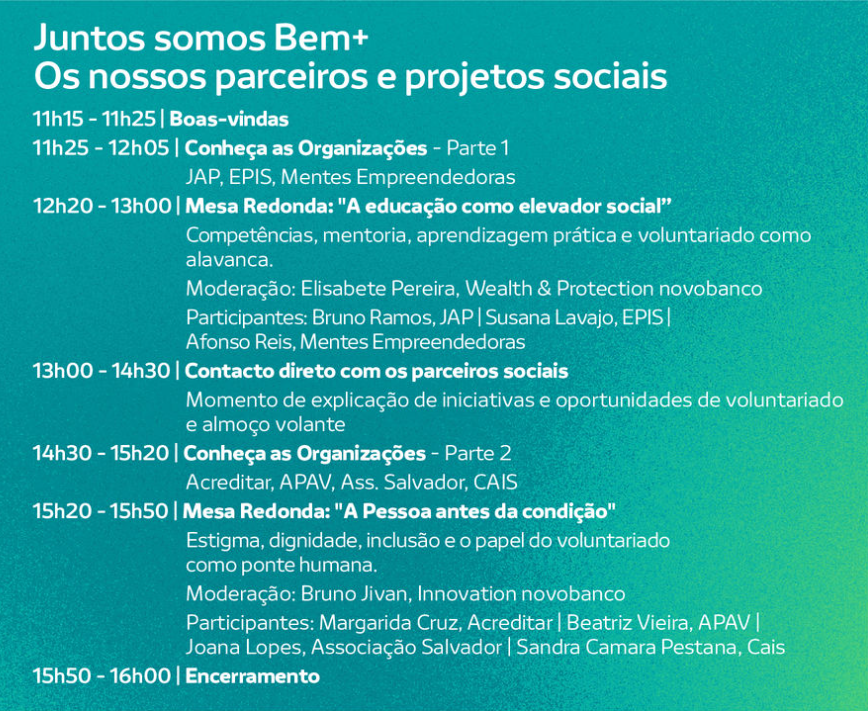 Juntos somos Bem+
Os nossos parceiros e projetos sociais

11h15 - 11h25 | Boas-vindas

11h25 - 12h05 | Conheça as Organizações - Parte 1
JAP, EPIS, Mentes Empreendedoras

12h20 - 13h00 | Mesa Redonda: "A educação como elevador social”
Competências, mentoria, aprendizagem prática e voluntariado como alavanca.
Moderação: Elisabete Pereira, Wealth & Protection novobanco
Participantes: Bruno Ramos, JAP | Susana Lavajo, EPIS | Afonso Reis, Mentes Empreendedoras

13h00 - 14h30 | Contacto direto com os parceiros sociais
Momento de explicação de iniciativas e oportunidades de voluntariado e almoço volante

14h30 - 15h20 | Conheça as Organizações - Parte 2
Acreditar, APAV, Ass. Salvador, CAIS

15h20 - 15h50 | Mesa Redonda: "A Pessoa antes da condição"
Estigma, dignidade, inclusão e o papel do voluntariado como ponte humana.
Moderação: Bruno Jivan, Innovation novobanco
Participantes: Margarida Cruz, Acreditar | Beatriz Vieira, APAV | Joana Lopes, Associação Salvador | Sandra Camara Pestana, Cais

15h50 - 16h00 | Encerramento